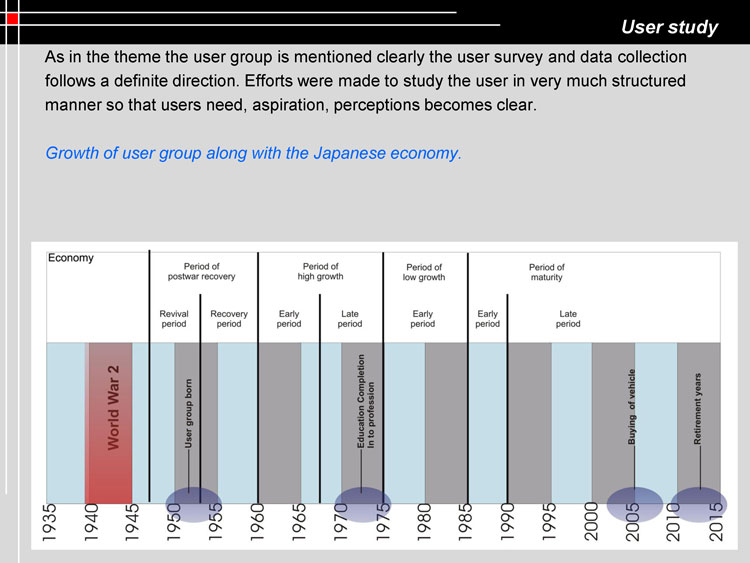 User study

As in the theme the user group is mentioned clearly the user survey and data collection follows a definite direction. Efforts were made to study the user in very much structured manner so that users need, aspiration, perceptions becomes clear.

Growth of user group along with the Japanese economy.

Economy

Period of postwar recovery

Period of high growth

Period of low growth

Period of maturity

Revival period

Recovery period

Early period

Late period

Early period

Early period

Late period

World War 2

User group born

Education Completion In to profession

Buying of vehicle

Retirement years

1935
1940
1945
1950
1955
1960
1965
1970
1975
1980
1985
1990
1995
2000
2005
2010
2015